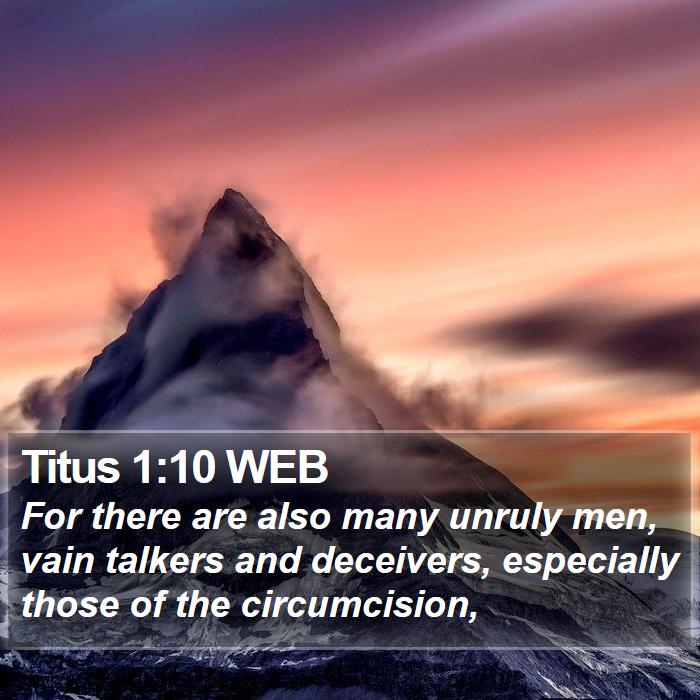 Titus 1:10 WEB

For there are also many unruly men, vain talkers and deceivers, especially those of the circumcision,